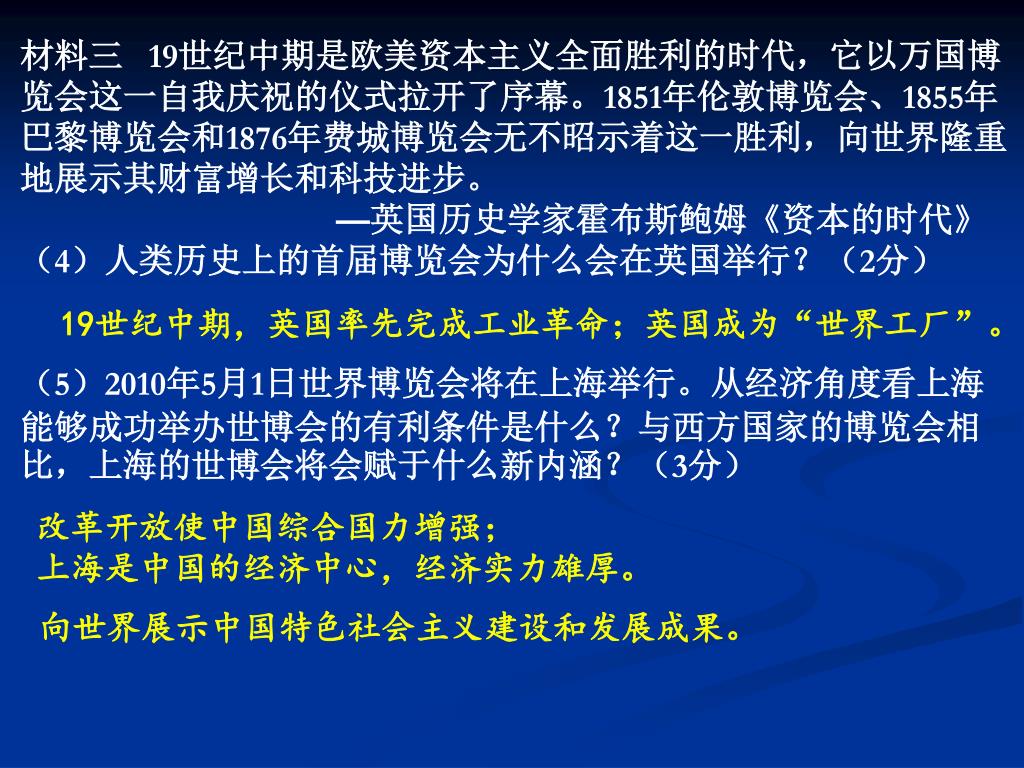 材料三　19世纪中期是欧美资本主义全面胜利的时代，它以万国博览会这一自我庆祝的仪式拉开了序幕。1851年伦敦博览会、1855年巴黎博览会和1876年费城博览会无不昭示着这一胜利，向世界隆重地展示其财富增长和科技进步。

—英国历史学家霍布斯鲍姆《资本的时代》

（4）人类历史上的首届博览会为什么会在英国举行？（2分）

19世纪中期，英国率先完成工业革命；英国成为“世界工厂”。

（5）2010年5月1日世界博览会将在上海举行。从经济角度看上海能够成功举办世博会的有利条件是什么？与西方国家的博览会相比，上海的世博会将会赋于什么新内涵？（3分）

改革开放使中国综合国力增强；
上海是中国的经济中心，经济实力雄厚。

向世界展示中国特色社会主义建设和发展成果。